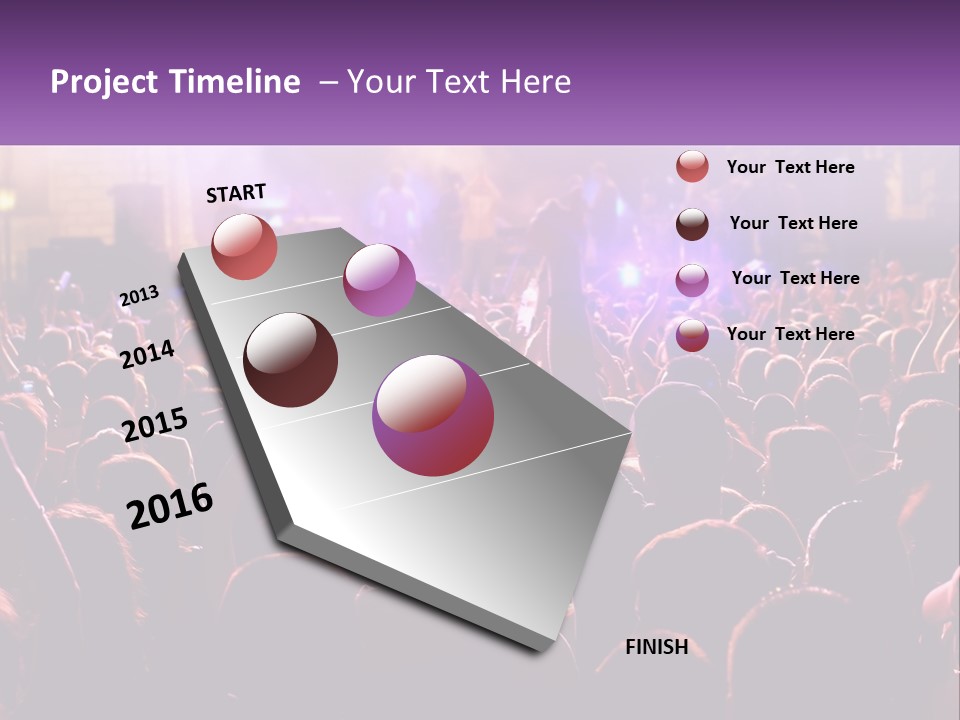 Project Timeline – Your Text Here

START

2013

2014

2015

2016

FINISH

Your Text Here

Your Text Here

Your Text Here

Your Text Here